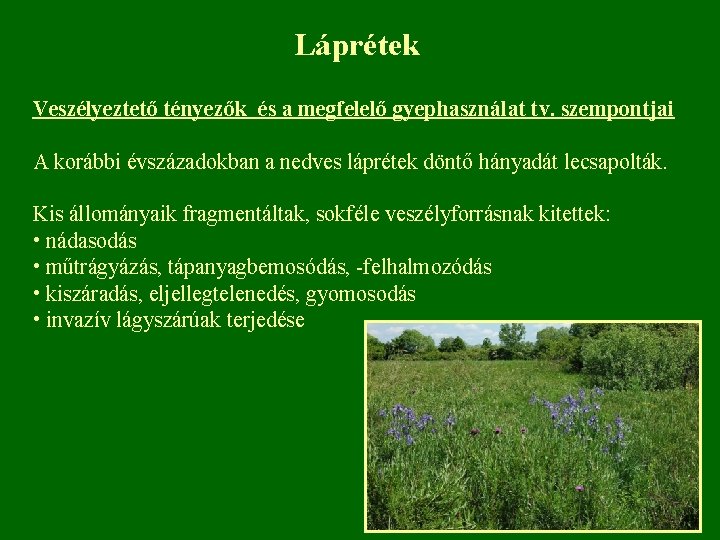 Láprétek

Veszélyeztető tényezők és a megfelelő gyephasználat tv. szempontjai

A korábbi évszázadokban a nedves láprétek döntő hányadát lecsapolták.

Kis állományaik fragmentáltak, sokféle veszélyforrásnak kitettek:
• nádasodás
• műtrágyázás, tápanyagbemosódás, -felhalmozódás
• kiszáradás, eljellegtelenedés, gyomosodás
• invazív lágyszárúak terjedése